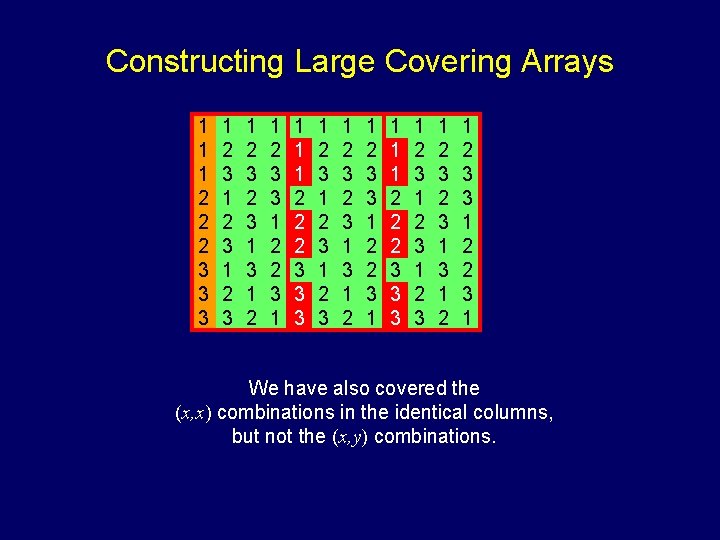 Constructing Large Covering Arrays

| 1 | 1 | 1 | 1 | 1 | 1 | 1 | 1 | 1 | 1 | 1 | 1 |
|---|---|---|---|---|---|---|---|---|---|---|---|
| 1 | 2 | 2 | 2 | 1 | 2 | 2 | 2 | 1 | 2 | 2 | 2 |
| 1 | 3 | 3 | 3 | 1 | 3 | 3 | 3 | 1 | 3 | 3 | 3 |
| 2 | 1 | 2 | 3 | 2 | 1 | 2 | 3 | 2 | 1 | 2 | 3 |
| 2 | 2 | 3 | 1 | 2 | 2 | 3 | 1 | 2 | 2 | 3 | 1 |
| 2 | 3 | 1 | 2 | 2 | 3 | 1 | 2 | 2 | 3 | 1 | 2 |
| 3 | 1 | 3 | 2 | 3 | 1 | 3 | 2 | 3 | 1 | 3 | 2 |
| 3 | 2 | 1 | 3 | 3 | 2 | 1 | 3 | 3 | 2 | 1 | 3 |
| 3 | 3 | 2 | 1 | 3 | 3 | 2 | 1 | 3 | 3 | 2 | 1 |

We have also covered the $(x,x)$ combinations in the identical columns, but not the $(x,y)$ combinations.